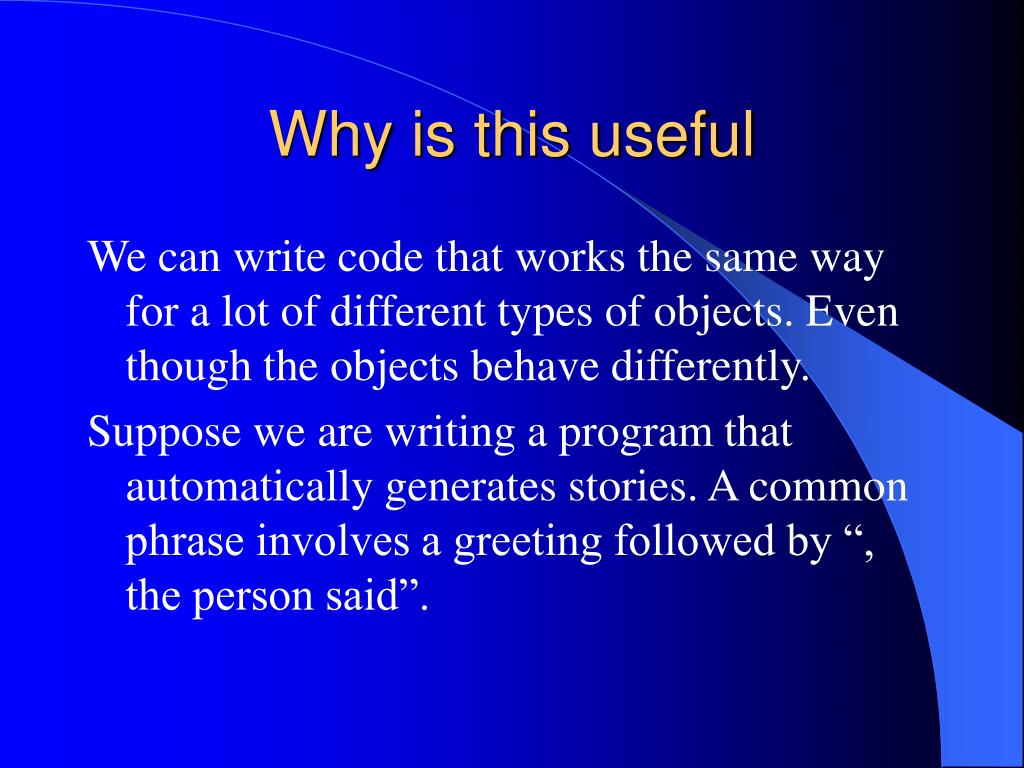 Why is this useful

We can write code that works the same way for a lot of different types of objects. Even though the objects behave differently.

Suppose we are writing a program that automatically generates stories. A common phrase involves a greeting followed by “, the person said”.